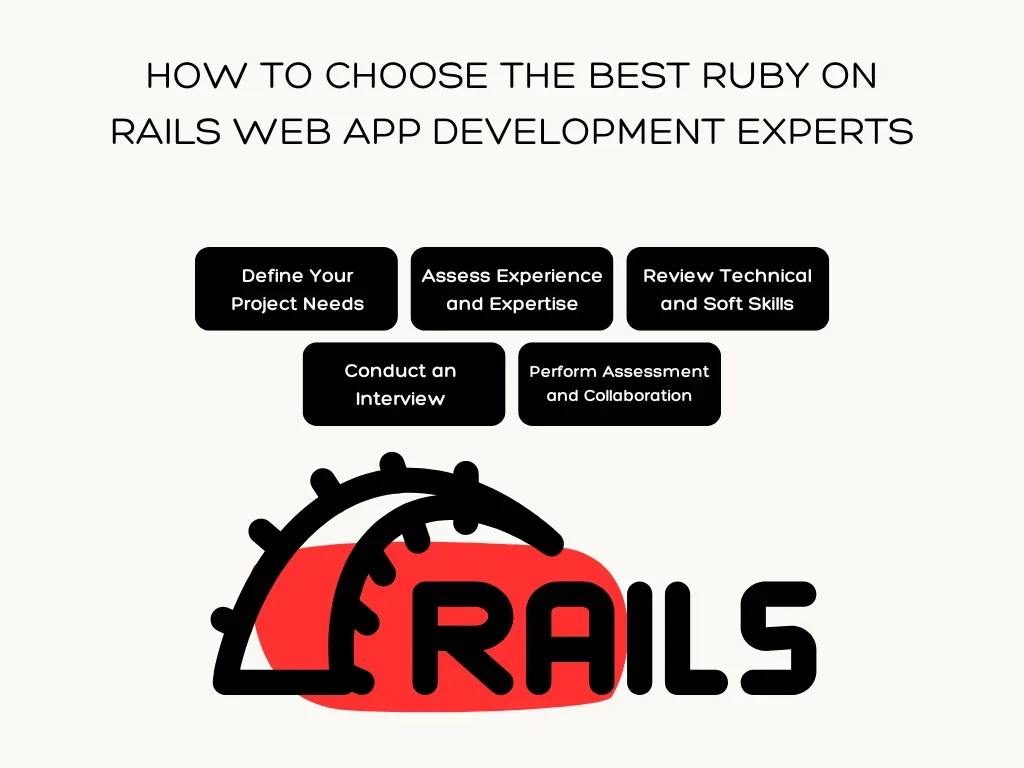 HOW TO CHOOSE THE BEST RUBY ON RAILS WEB APP DEVELOPMENT EXPERTS

Define Your Project Needs

Assess Experience and Expertise

Review Technical and Soft Skills

Conduct an Interview

Perform Assessment and Collaboration

RAILS